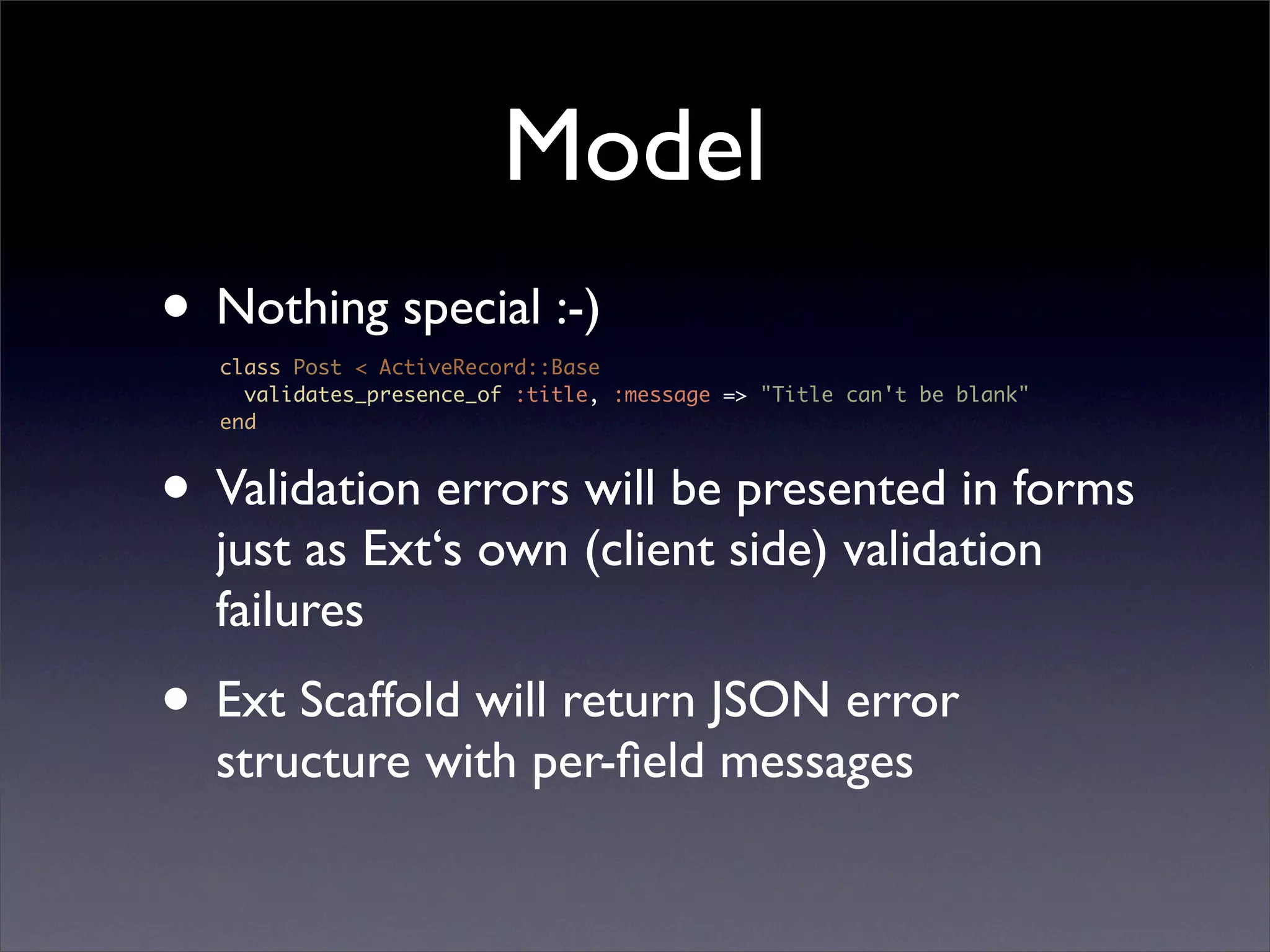 Model

• Nothing special :-)

class Post < ActiveRecord::Base
  validates_presence_of :title, :message => "Title can't be blank"
end

• Validation errors will be presented in forms just as Ext‘s own (client side) validation failures

• Ext Scaffold will return JSON error structure with per-field messages